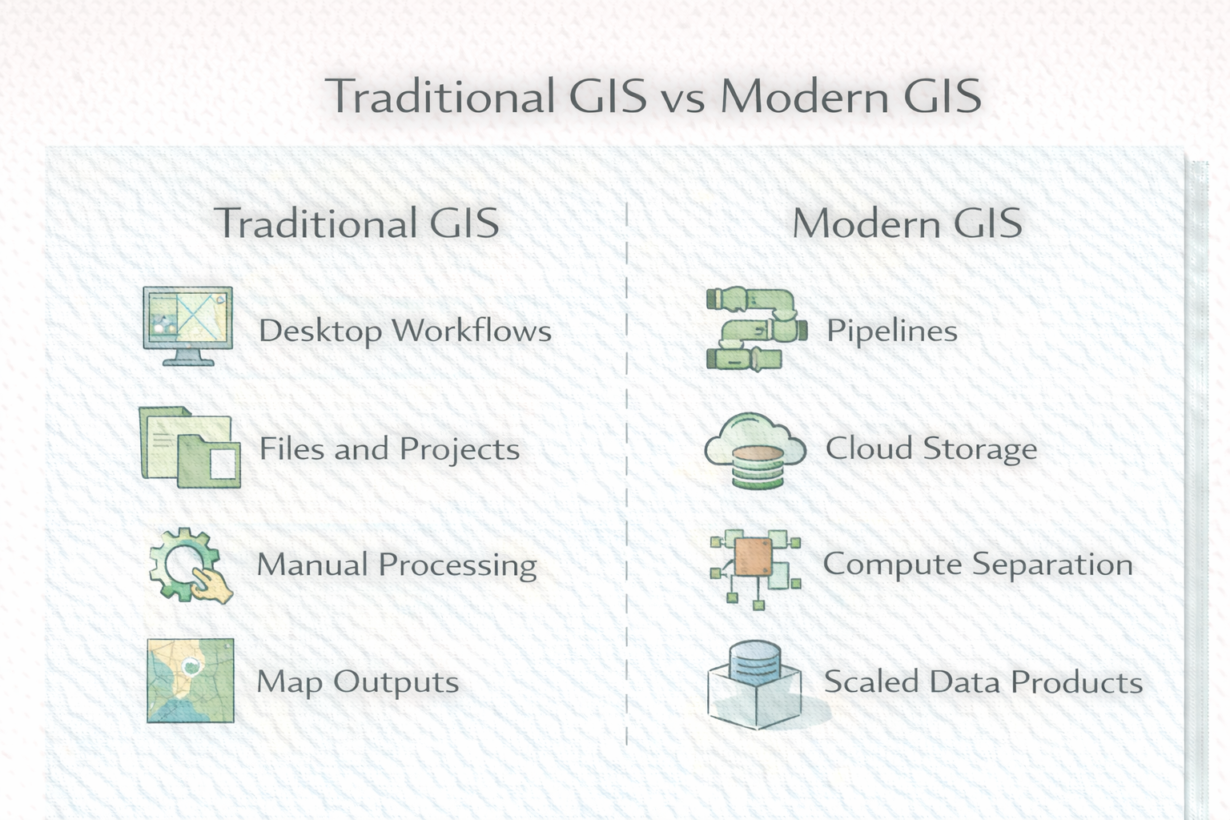 Traditional GIS vs Modern GIS

Traditional GIS

Desktop Workflows

Files and Projects

Manual Processing

Map Outputs

Modern GIS

Pipelines

Cloud Storage

Compute Separation

Scaled Data Products